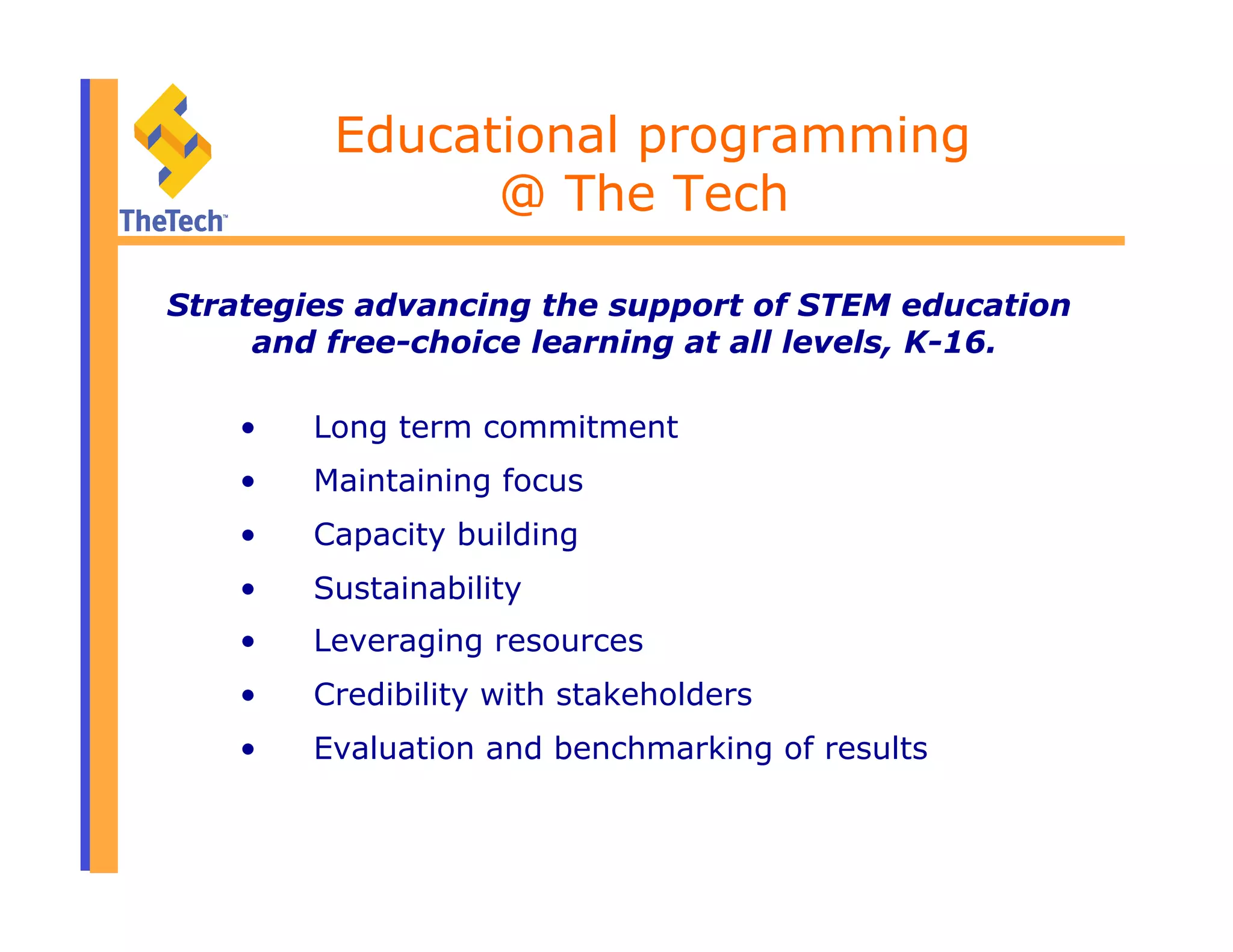 TheTech™

Educational programming
@ The Tech

Strategies advancing the support of STEM education and free-choice learning at all levels, K-16.

• Long term commitment
• Maintaining focus
• Capacity building
• Sustainability
• Leveraging resources
• Credibility with stakeholders
• Evaluation and benchmarking of results